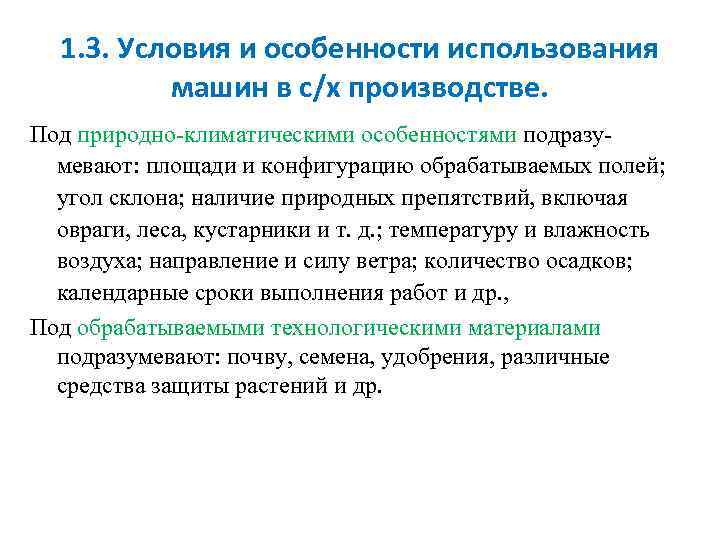 1.3. Условия и особенности использования машин в с/х производстве.

Под природно-климатическими особенностями подразумевают: площади и конфигурацию обрабатываемых полей; угол склона; наличие природных препятствий, включая овраги, леса, кустарники и т. д.; температуру и влажность воздуха; направление и силу ветра; количество осадков; календарные сроки выполнения работ и др.,

Под обрабатываемыми технологическими материалами подразумевают: почву, семена, удобрения, различные средства защиты растений и др.